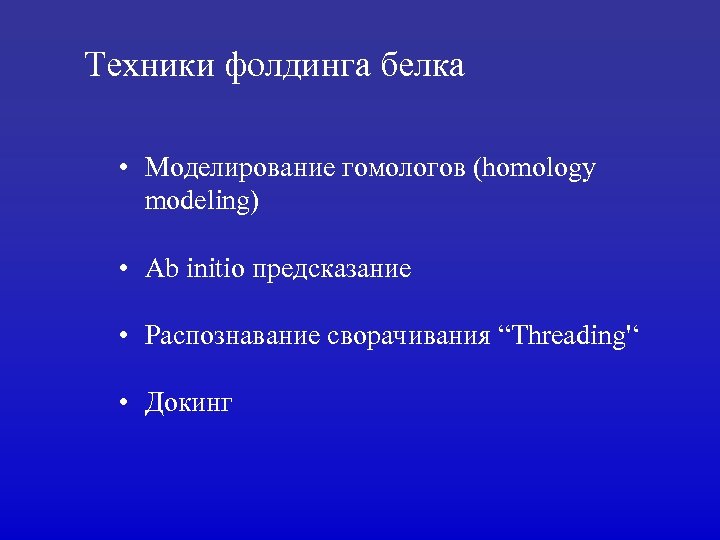 Техники фолдинга белка

• Моделирование гомологов (homology modeling)

• Ab initio предсказание

• Распознавание сворачивания “Threading'“

• Докинг